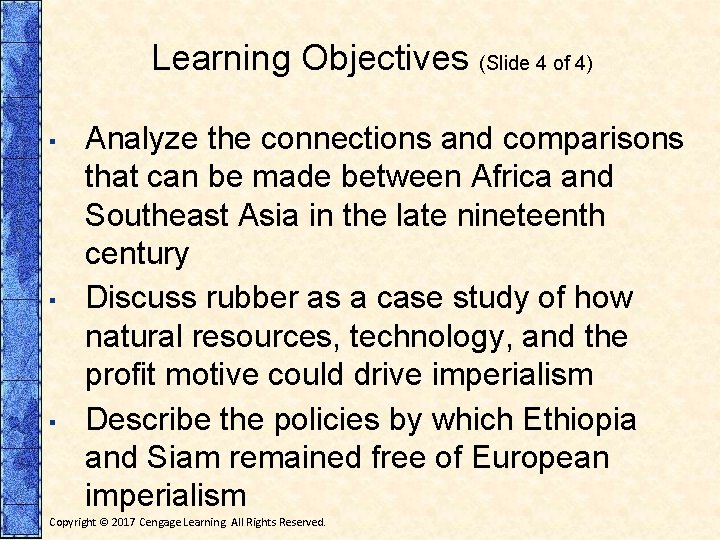 Learning Objectives (Slide 4 of 4)

▪ Analyze the connections and comparisons that can be made between Africa and Southeast Asia in the late nineteenth century

▪ Discuss rubber as a case study of how natural resources, technology, and the profit motive could drive imperialism

▪ Describe the policies by which Ethiopia and Siam remained free of European imperialism

Copyright © 2017 Cengage Learning. All Rights Reserved.